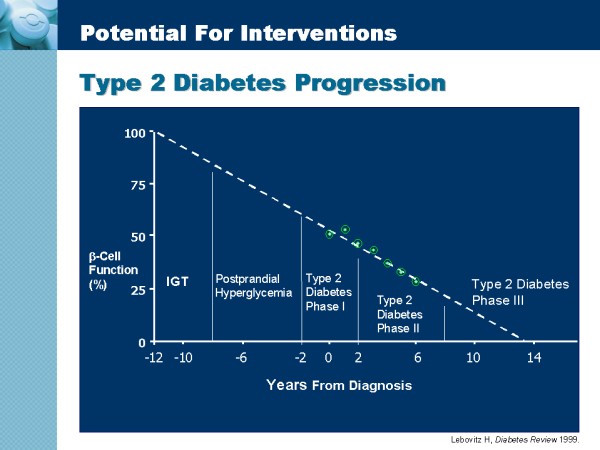 Potential For Interventions

Type 2 Diabetes Progression

100

75

50

25

0

$\beta$-Cell Function (%)

IGT

Postprandial Hyperglycemia

Type 2 Diabetes Phase I

Type 2 Diabetes Phase II

Type 2 Diabetes Phase III

-12 -10 -6 -2 0 2 6 10 14

Years From Diagnosis

Lebovitz H, Diabetes Review 1999.